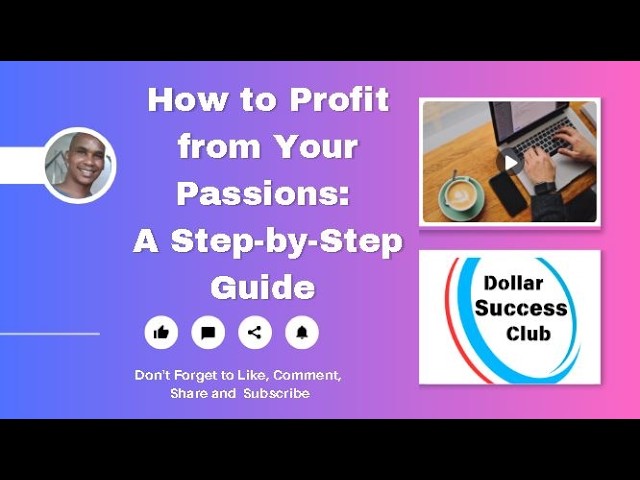 How to Profit from Your Passions: A Step-by-Step Guide

Dollar Success Club

Don't Forget to Like, Comment, Share and Subscribe